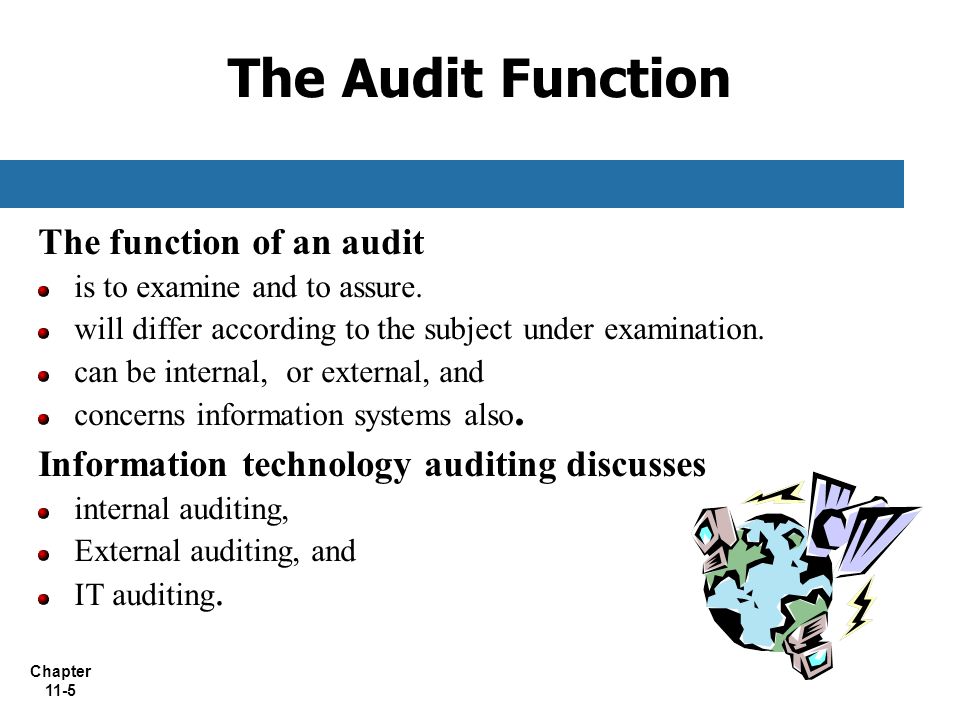 The Audit Function

The function of an audit

- is to examine and to assure.
- will differ according to the subject under examination.
- can be internal, or external, and
- concerns information systems also.

Information technology auditing discusses

- internal auditing,
- External auditing, and
- IT auditing.

Chapter 11-5